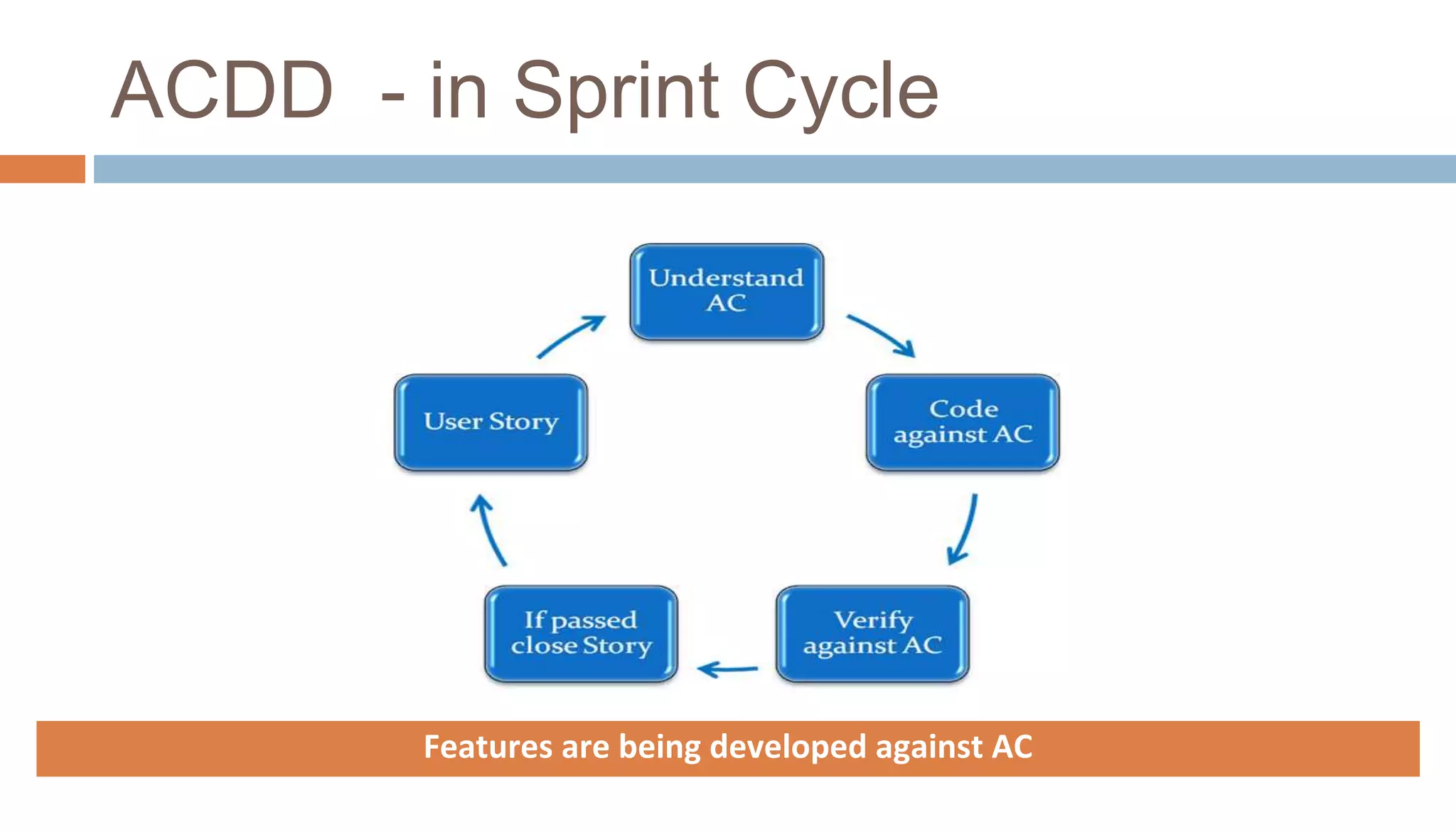 ACDD - in Sprint Cycle

Understand AC

Code against AC

Verify against AC

If passed close Story

User Story

Features are being developed against AC